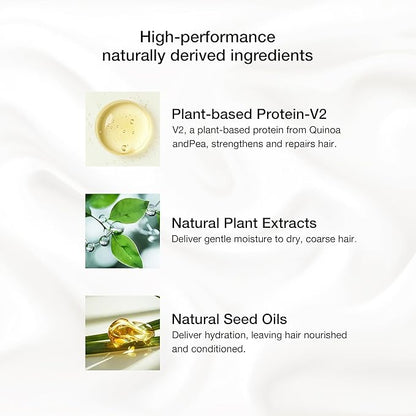 High-performance naturally derived ingredients

Plant-based Protein-V2
V2, a plant-based protein from Quinoa andPea, strengthens and repairs hair.

Natural Plant Extracts
Deliver gentle moisture to dry, coarse hair.

Natural Seed Oils
Deliver hydration, leaving hair nourished and conditioned.